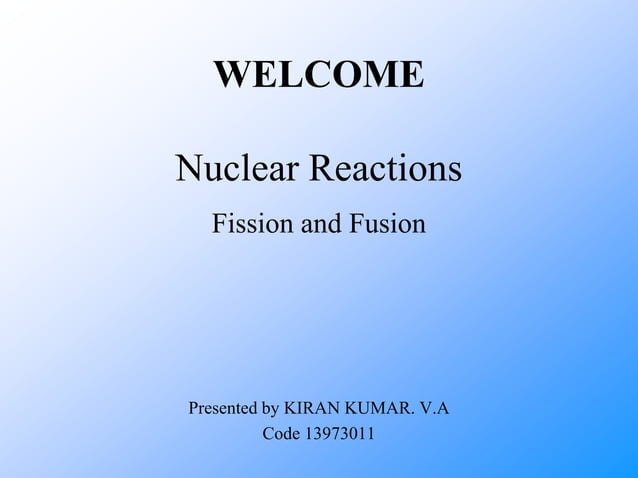 WELCOME

Nuclear Reactions

Fission and Fusion

Presented by KIRAN KUMAR. V.A
Code 13973011